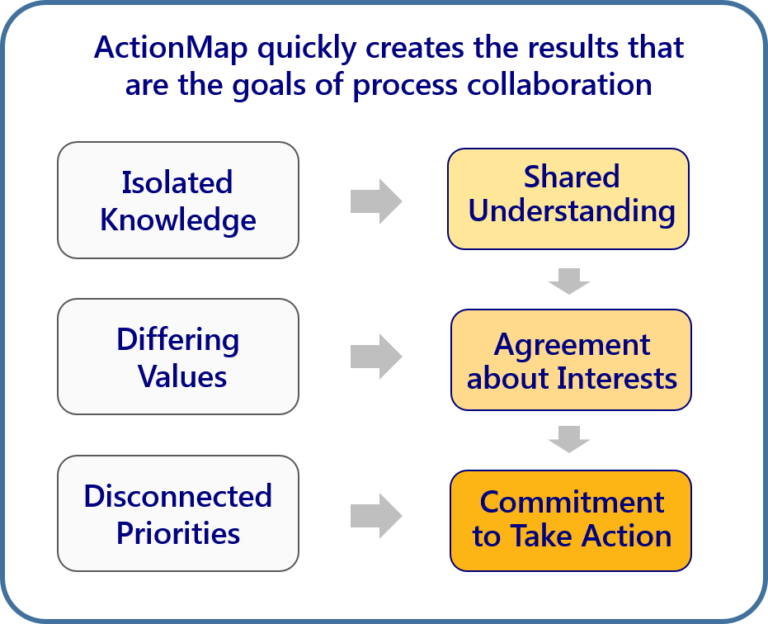 ActionMap quickly creates the results that are the goals of process collaboration

Isolated Knowledge

Shared Understanding

Differing Values

Agreement about Interests

Disconnected Priorities

Commitment to Take Action